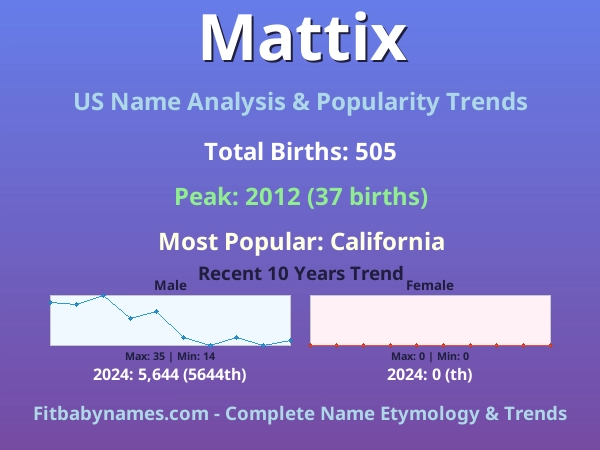 Mattix

US Name Analysis & Popularity Trends

Total Births: 505

Peak: 2012 (37 births)

Most Popular: California

Recent 10 Years Trend

Male

Max: 35 | Min: 14

2024: 5,644 (5644th)

Female

Max: 0 | Min: 0

2024: 0 (th)

Fitbabynames.com - Complete Name Etymology & Trends